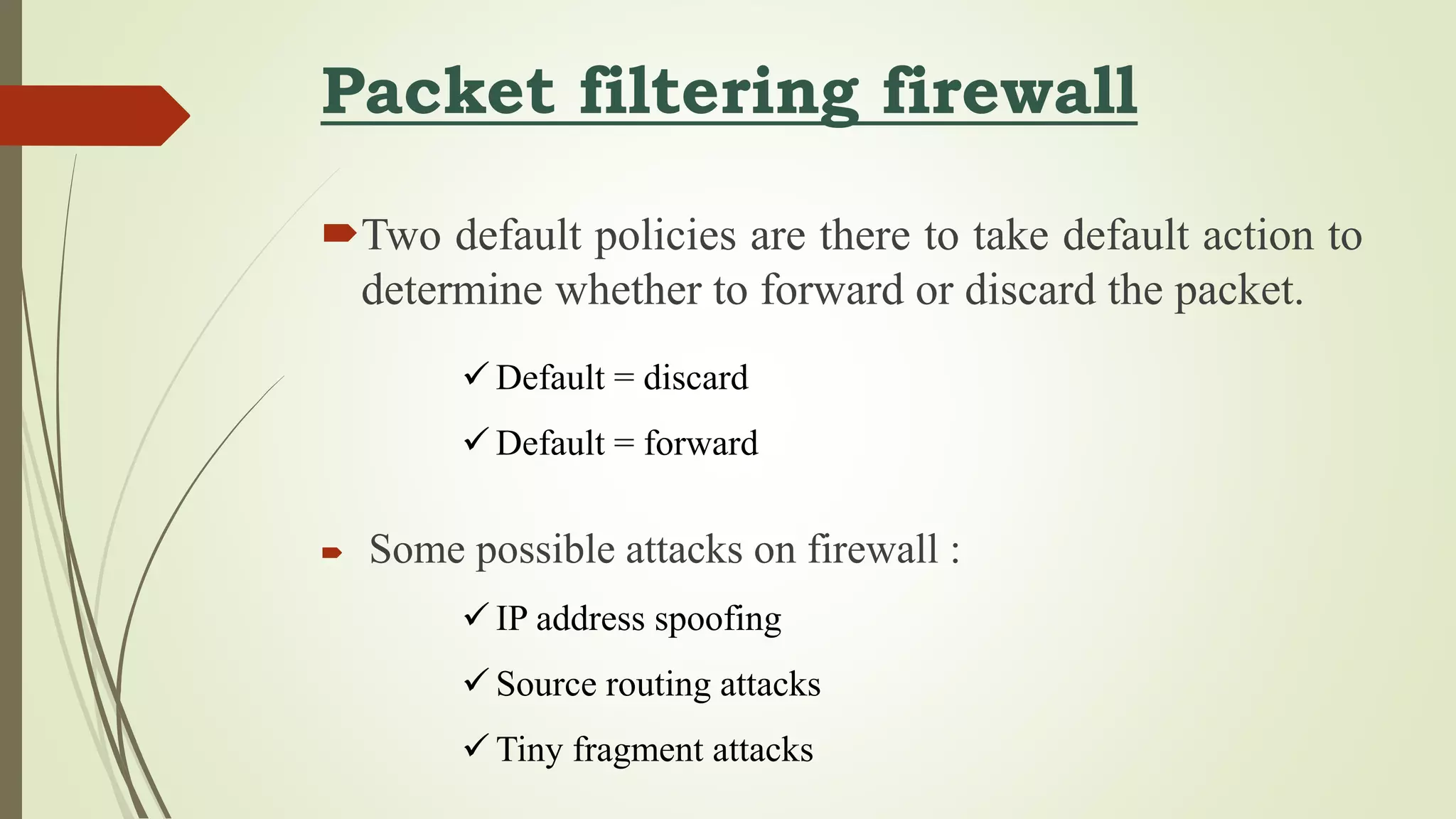 Packet filtering firewall

Two default policies are there to take default action to determine whether to forward or discard the packet.

✓ Default = discard

✓ Default = forward

Some possible attacks on firewall :

✓ IP address spoofing

✓ Source routing attacks

✓ Tiny fragment attacks